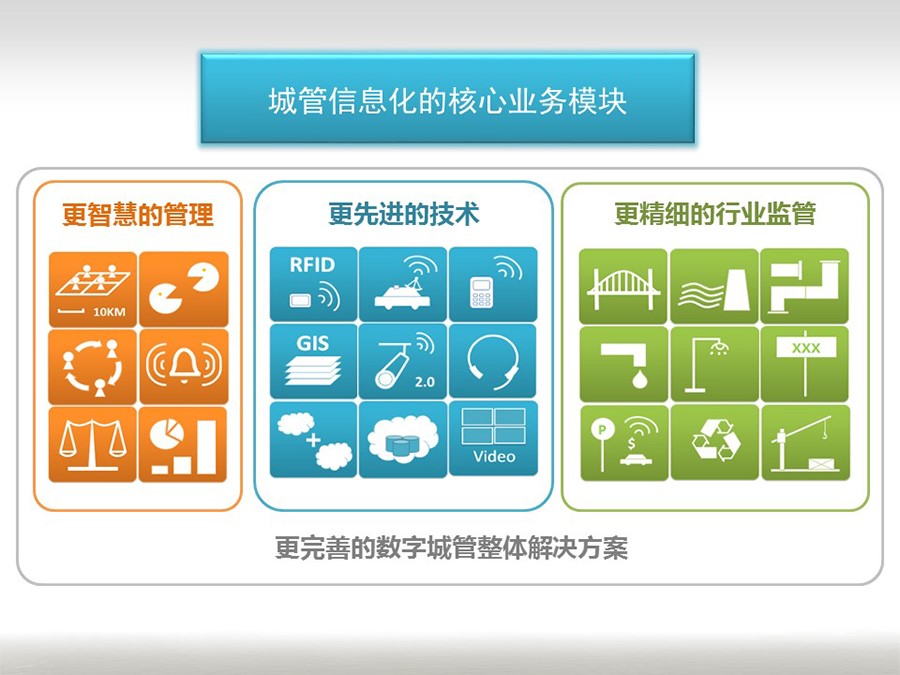 城管信息化的核心业务模块

更智慧的管理

10KM

更先进的技术

RFID

GIS

2.0

Video

更精细的行业监管

XXX

P

$

更完善的数字城管整体解决方案